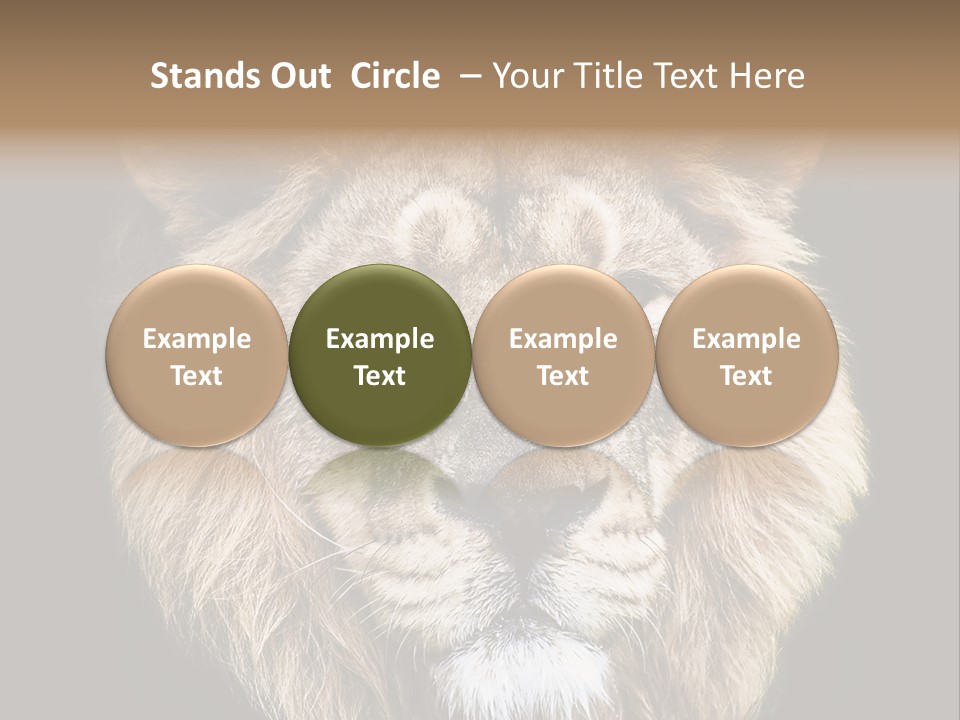 Stands Out Circle – Your Title Text Here

Example Text

Example Text

Example Text

Example Text